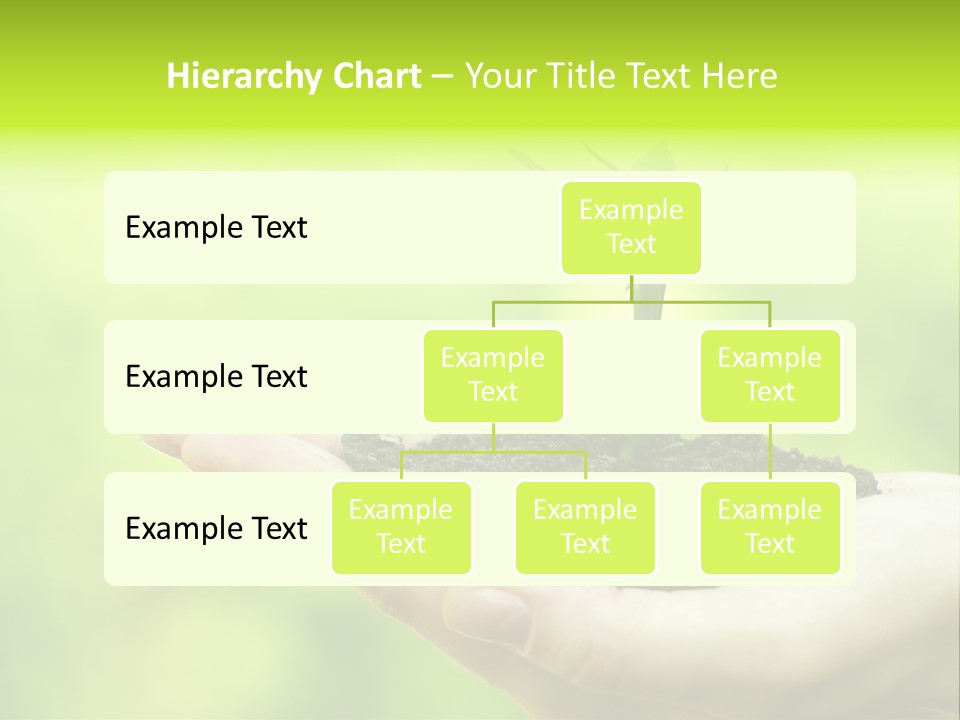 Hierarchy Chart – Your Title Text Here

Example Text

Example Text

Example Text

Example Text

Example Text

Example Text

Example Text

Example Text

Example Text